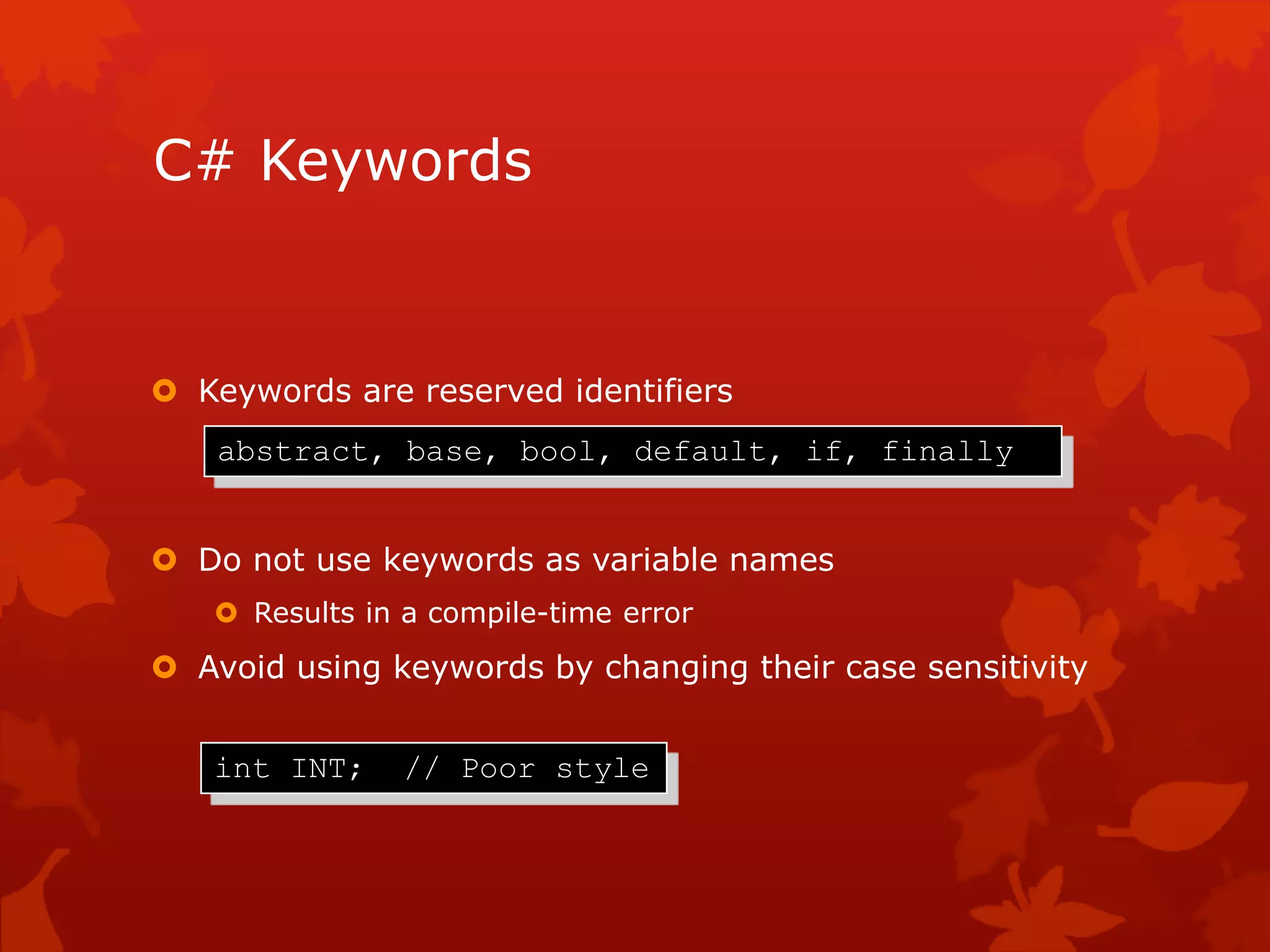 C# Keywords

Keywords are reserved identifiers

abstract, base, bool, default, if, finally

Do not use keywords as variable names

Results in a compile-time error

Avoid using keywords by changing their case sensitivity

int INT;  // Poor style